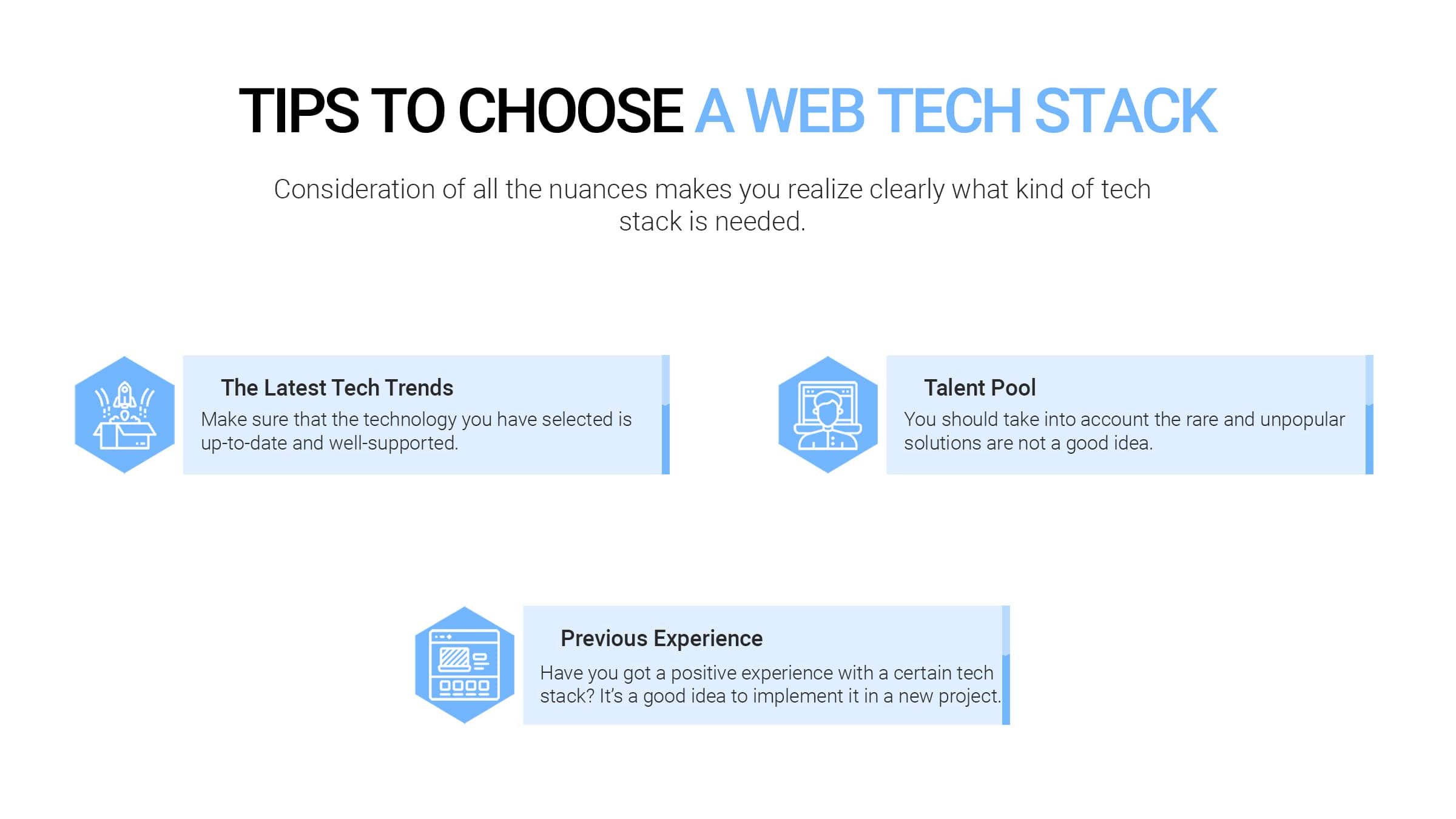 TIPS TO CHOOSE A WEB TECH STACK

Consideration of all the nuances makes you realize clearly what kind of tech stack is needed.

The Latest Tech Trends
Make sure that the technology you have selected is up-to-date and well-supported.

Talent Pool
You should take into account the rare and unpopular solutions are not a good idea.

Previous Experience
Have you got a positive experience with a certain tech stack? It's a good idea to implement it in a new project.